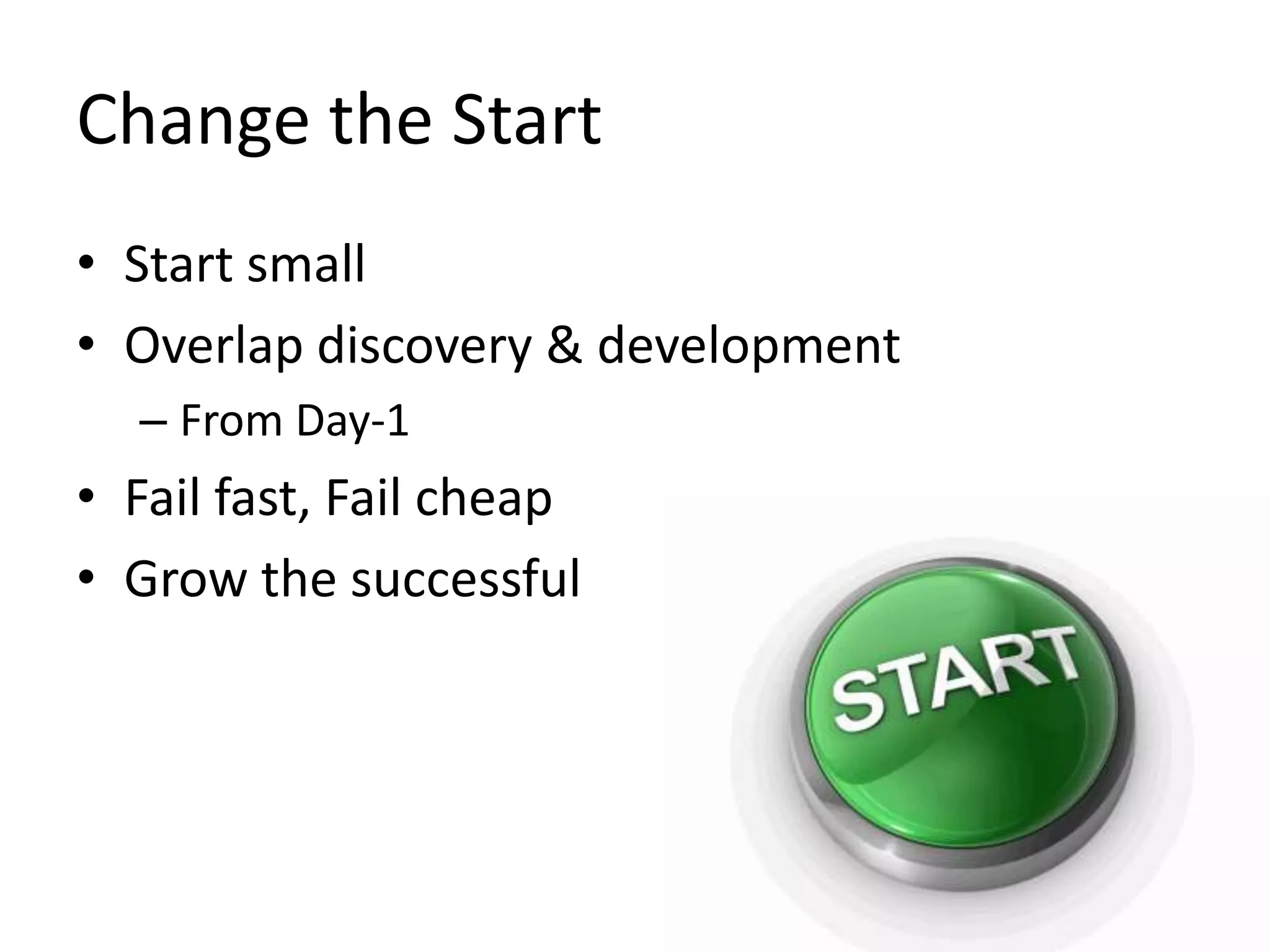 Change the Start

• Start small
• Overlap discovery & development
  – From Day-1
• Fail fast, Fail cheap
• Grow the successful

START